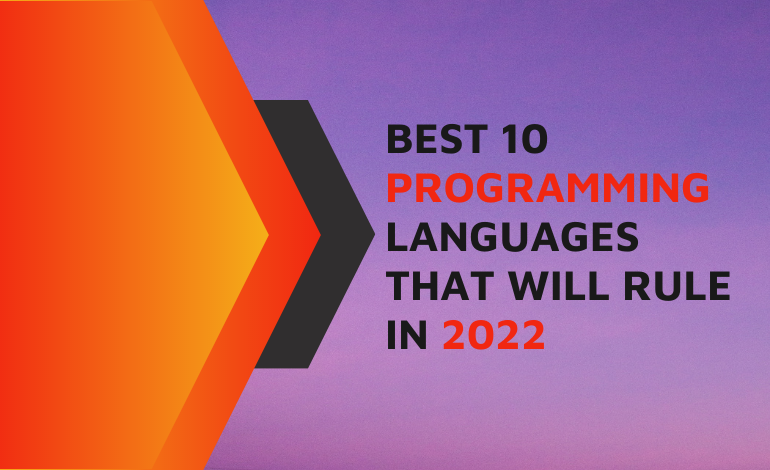 BEST 10 PROGRAMMING LANGUAGES THAT WILL RULE IN 2022